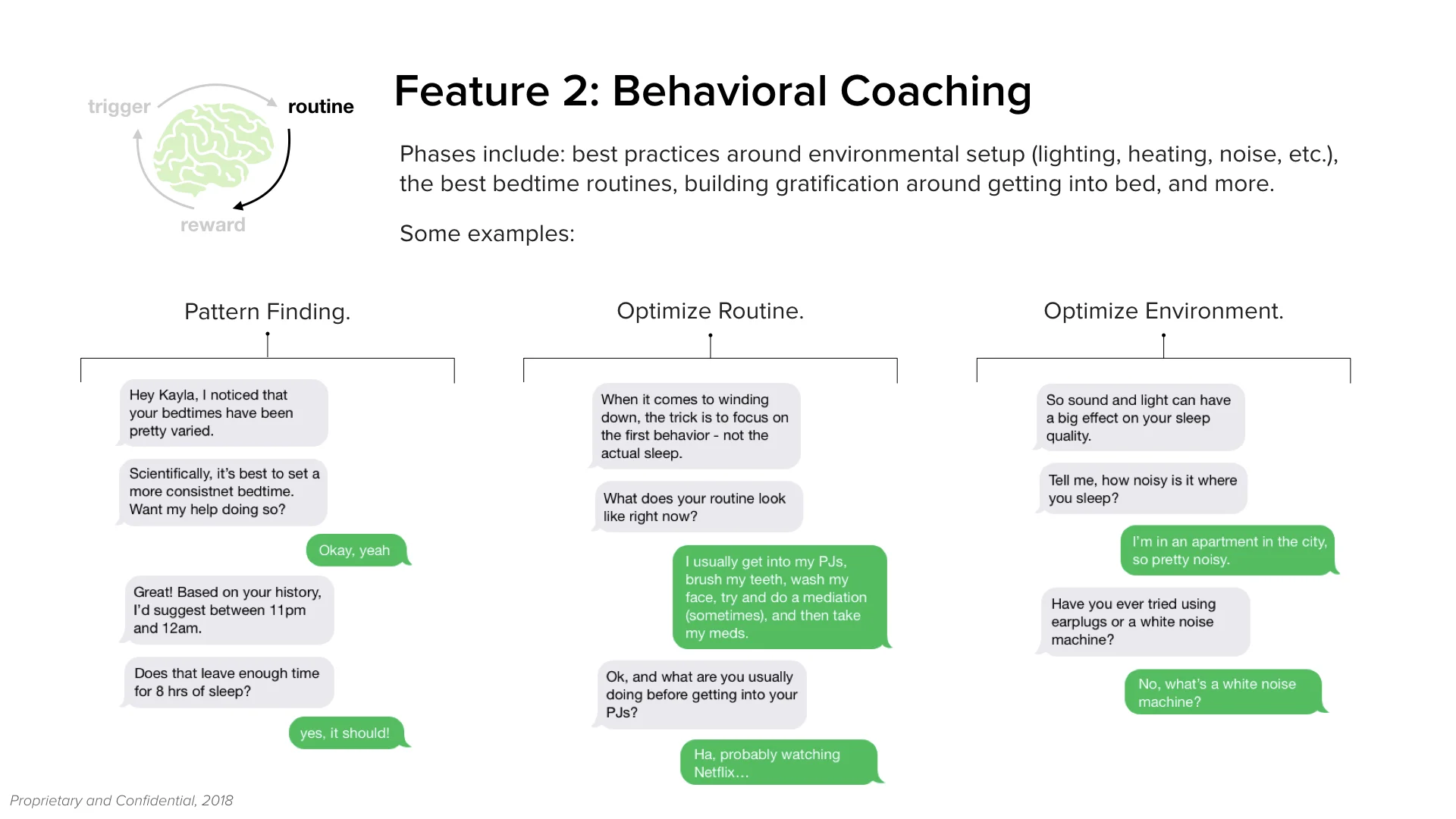 trigger
routine
reward

Feature 2: Behavioral Coaching

Phases include: best practices around environmental setup (lighting, heating, noise, etc.), the best bedtime routines, building gratification around getting into bed, and more.

Some examples:

Pattern Finding.

Hey Kayla, I noticed that your bedtimes have been pretty varied.

Scientifically, it's best to set a more consistnet bedtime. Want my help doing so?

Okay, yeah

Great! Based on your history, I'd suggest between 11pm and 12am.

Does that leave enough time for 8 hrs of sleep?

yes, it should!

Optimize Routine.

When it comes to winding down, the trick is to focus on the first behavior - not the actual sleep.

What does your routine look like right now?

I usually get into my PJs, brush my teeth, wash my face, try and do a mediation (sometimes), and then take my meds.

Ok, and what are you usually doing before getting into your PJs?

Ha, probably watching Netflix…

Optimize Environment.

So sound and light can have a big effect on your sleep quality.

Tell me, how noisy is it where you sleep?

I'm in an apartment in the city, so pretty noisy.

Have you ever tried using earplugs or a white noise machine?

No, what's a white noise machine?

Proprietary and Confidential, 2018